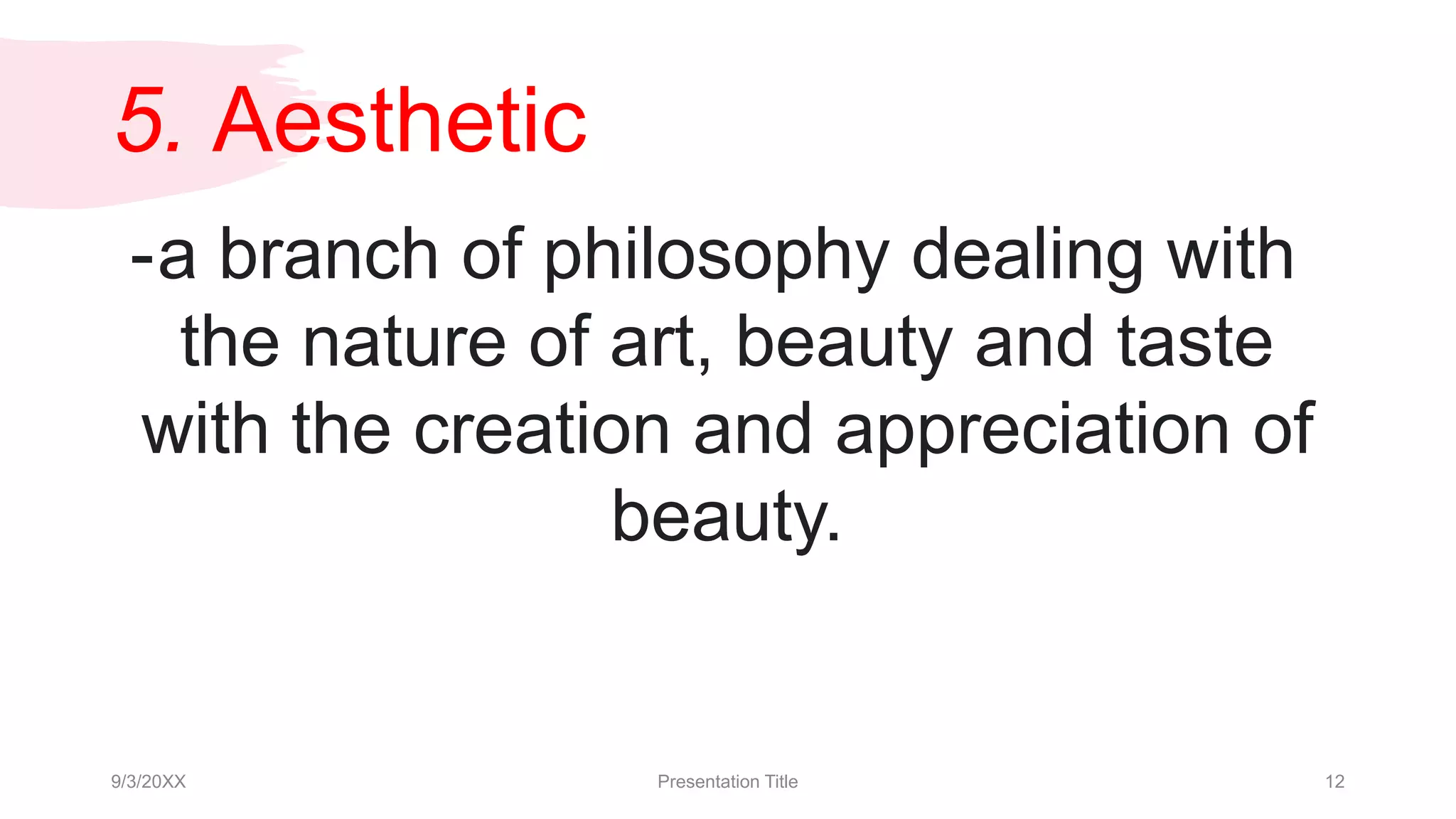 5. Aesthetic

-a branch of philosophy dealing with the nature of art, beauty and taste with the creation and appreciation of beauty.

9/3/20XX

Presentation Title

12